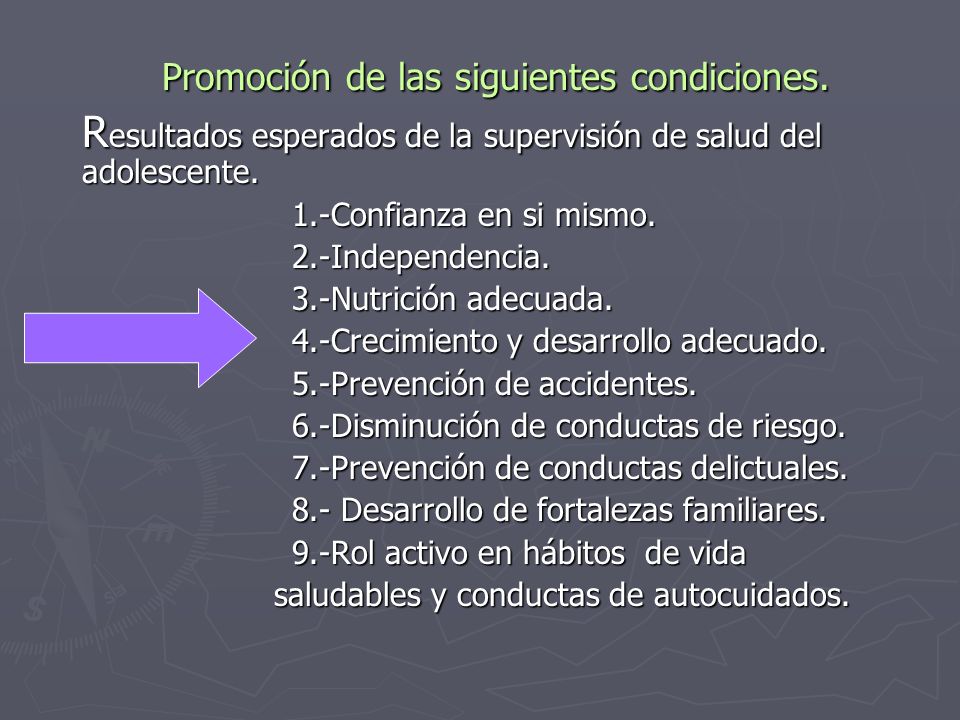 Promoción de las siguientes condiciones.

Resultados esperados de la supervisión de salud del adolescente.

1.-Confianza en si mismo.
2.-Independencia.
3.-Nutrición adecuada.
4.-Crecimiento y desarrollo adecuado.
5.-Prevención de accidentes.
6.-Disminución de conductas de riesgo.
7.-Prevención de conductas delictuales.
8.- Desarrollo de fortalezas familiares.
9.-Rol activo en hábitos de vida saludables y conductas de autocuidados.